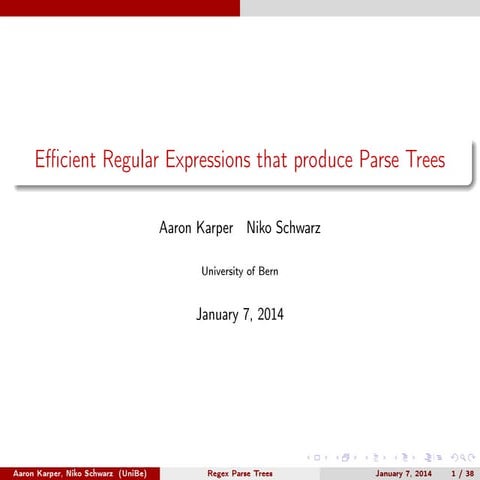 Efficient Regular Expressions that produce Parse Trees

Aaron Karper Niko Schwarz

University of Bern

January 7, 2014

Aaron Karper, Niko Schwarz (UniBe) Regex Parse Trees January 7, 2014 1 / 38